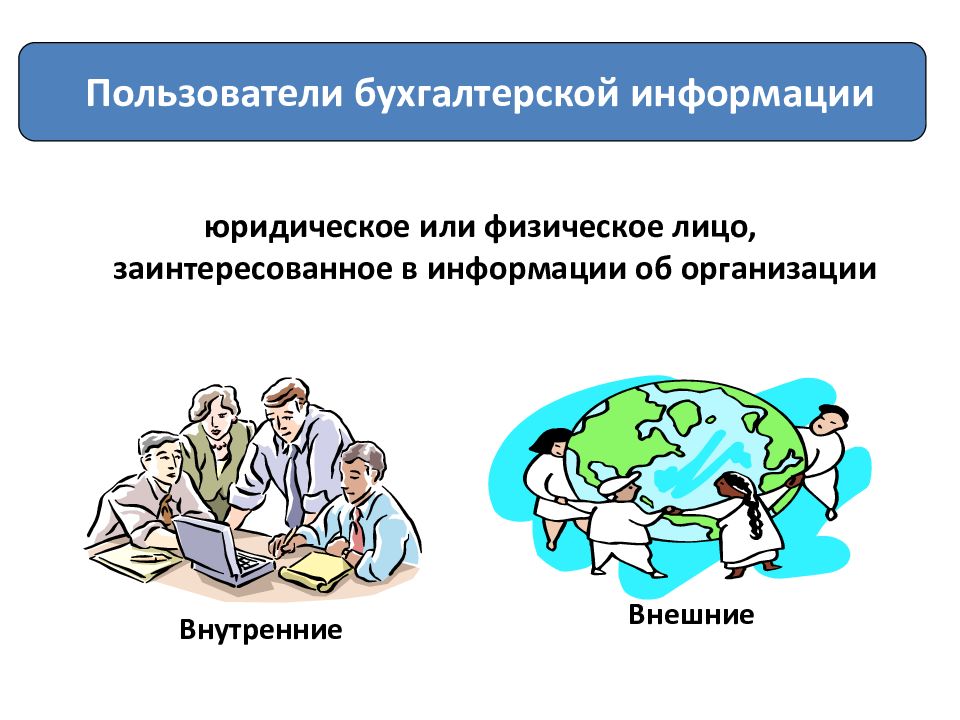 Пользователи бухгалтерской информации

юридическое или физическое лицо, заинтересованное в информации об организации

Внутренние

Внешние